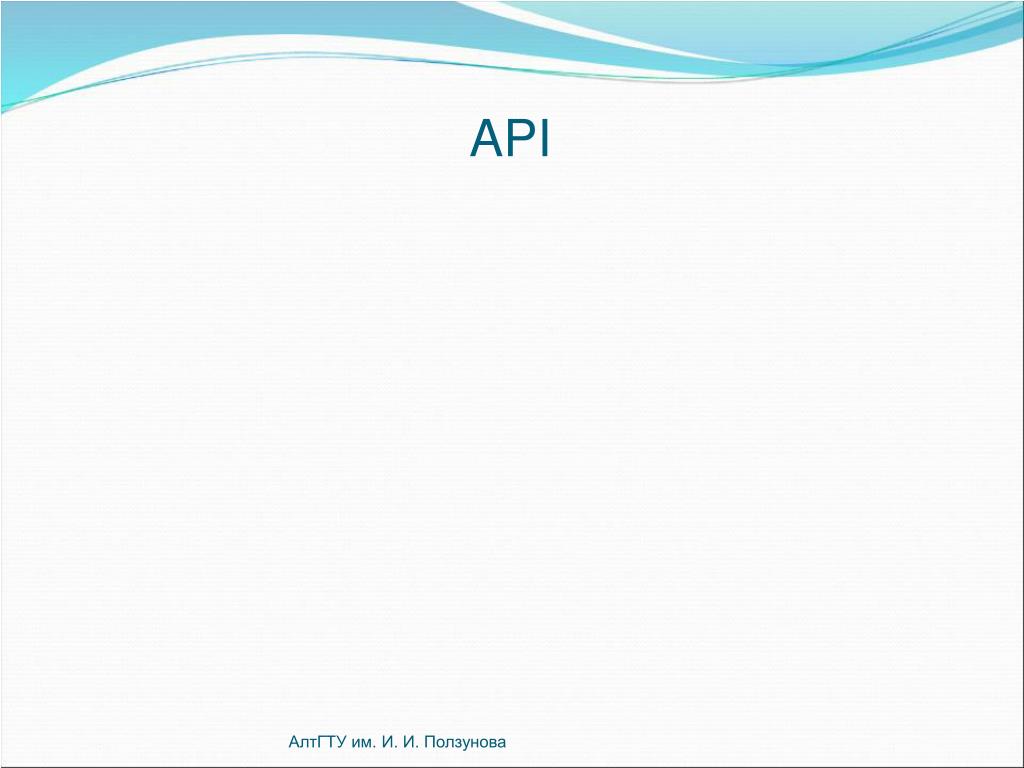 API

АлтГТУ им. И. И. Ползунова